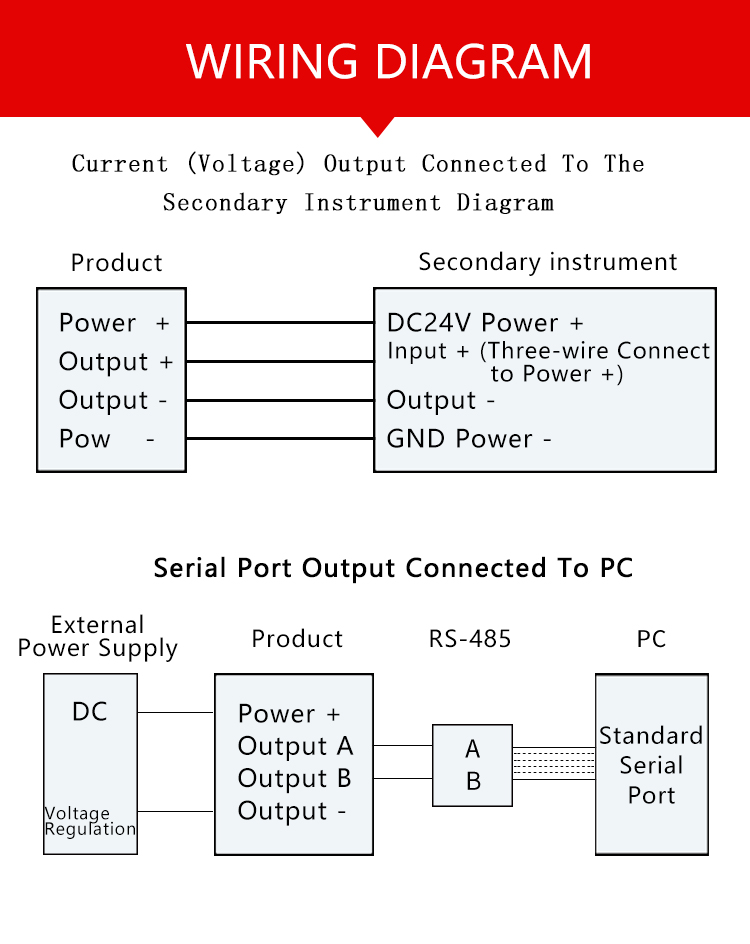 WIRING DIAGRAM

Current (Voltage) Output Connected To The Secondary Instrument Diagram

Product

Power +
Output +
Output -
Pow -

Secondary instrument

DC24V Power +
Input + (Three-wire Connect to Power +)
Output -
GND Power -

Serial Port Output Connected To PC

External Power Supply

DC

Voltage Regulation

Product

Power +
Output A
Output B
Output -

RS-485

A
B

PC

Standard Serial Port